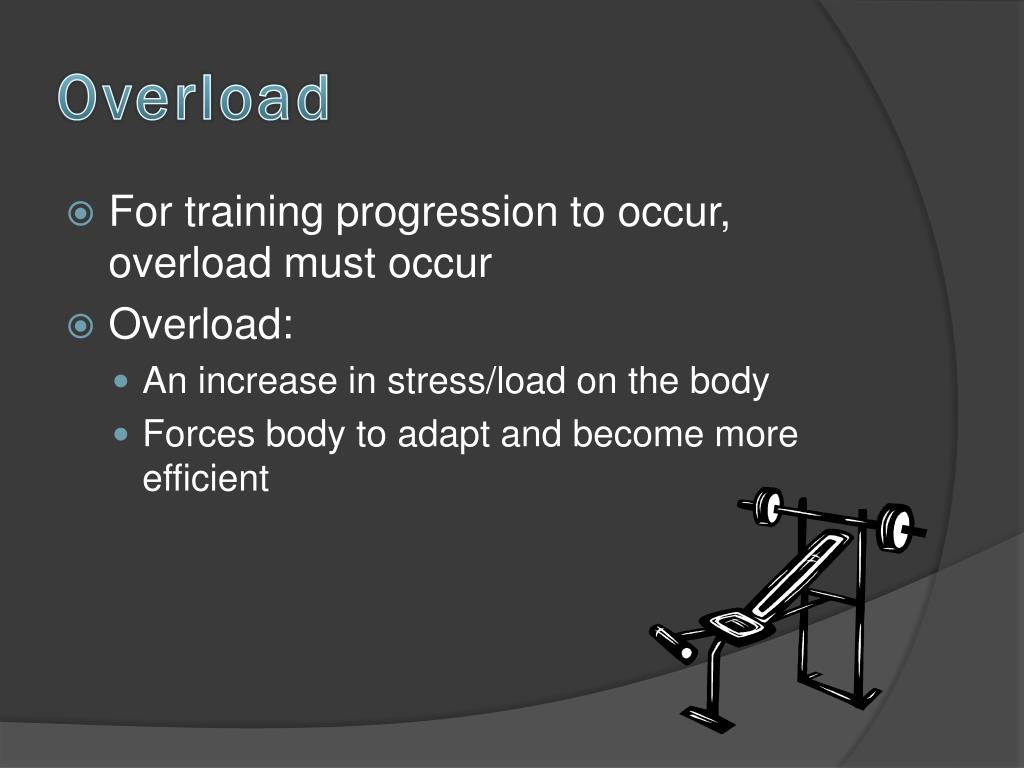 Overload

For training progression to occur, overload must occur

Overload:

An increase in stress/load on the body

Forces body to adapt and become more efficient